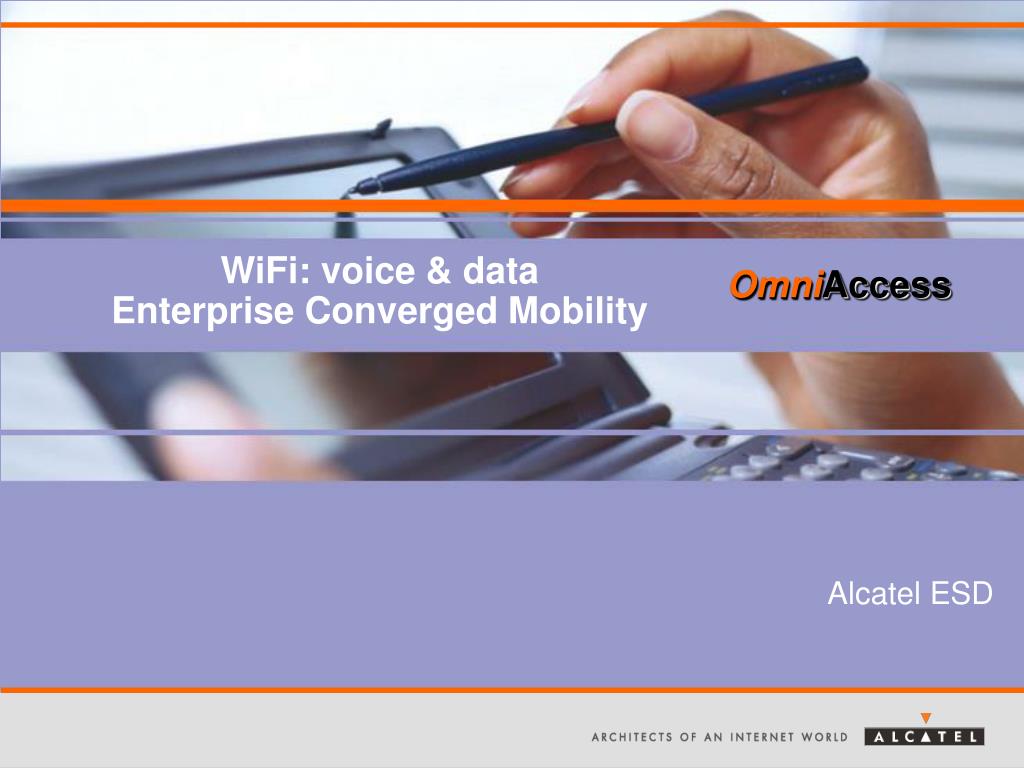 WiFi: voice & data
Enterprise Converged Mobility

OmniAccess

Alcatel ESD

ARCHITECTS OF AN INTERNET WORLD ALCATEL